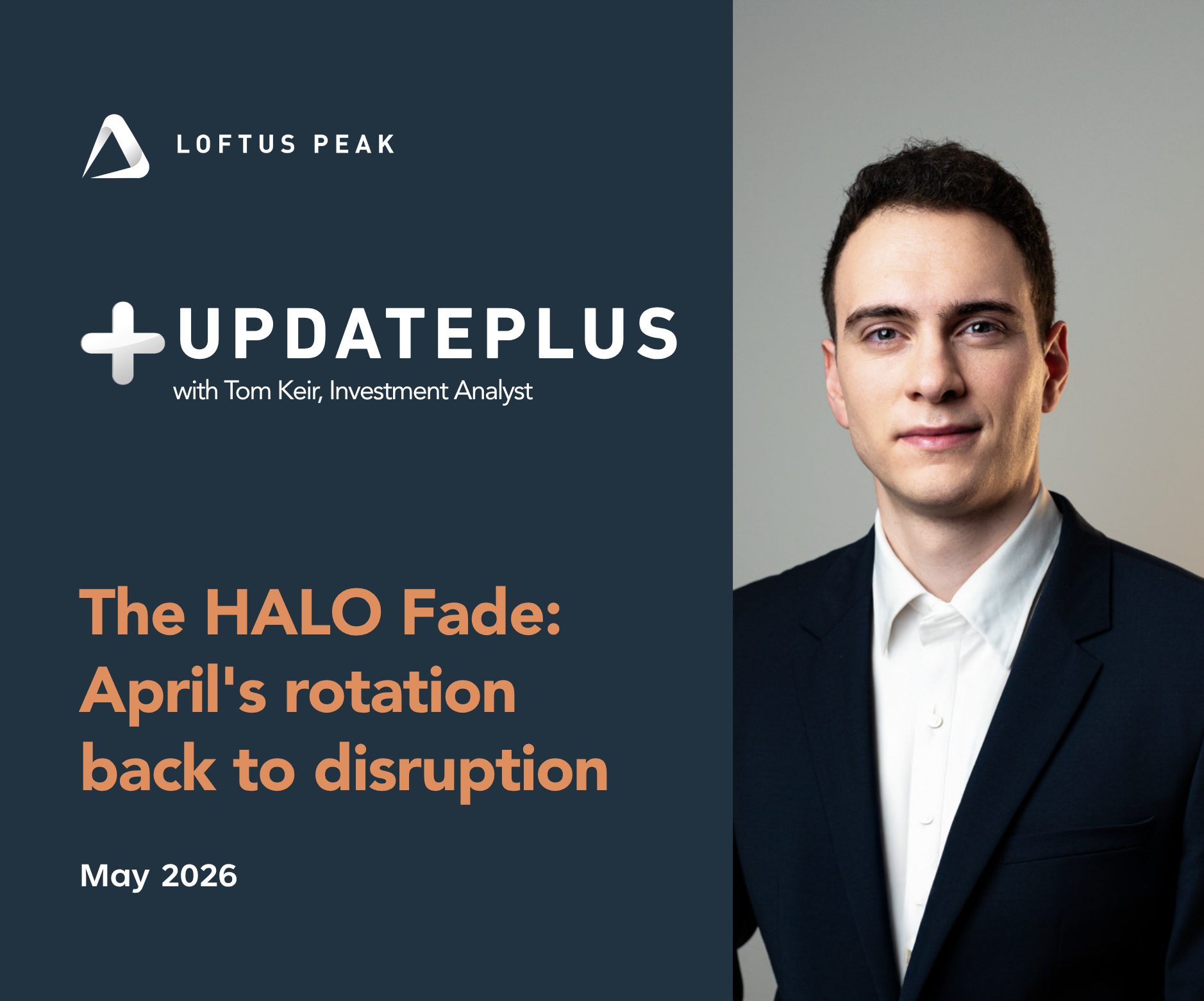 LOFTUS PEAK

UPDATEPLUS
with Tom Keir, Investment Analyst

The HALO Fade: April's rotation back to disruption

May 2026